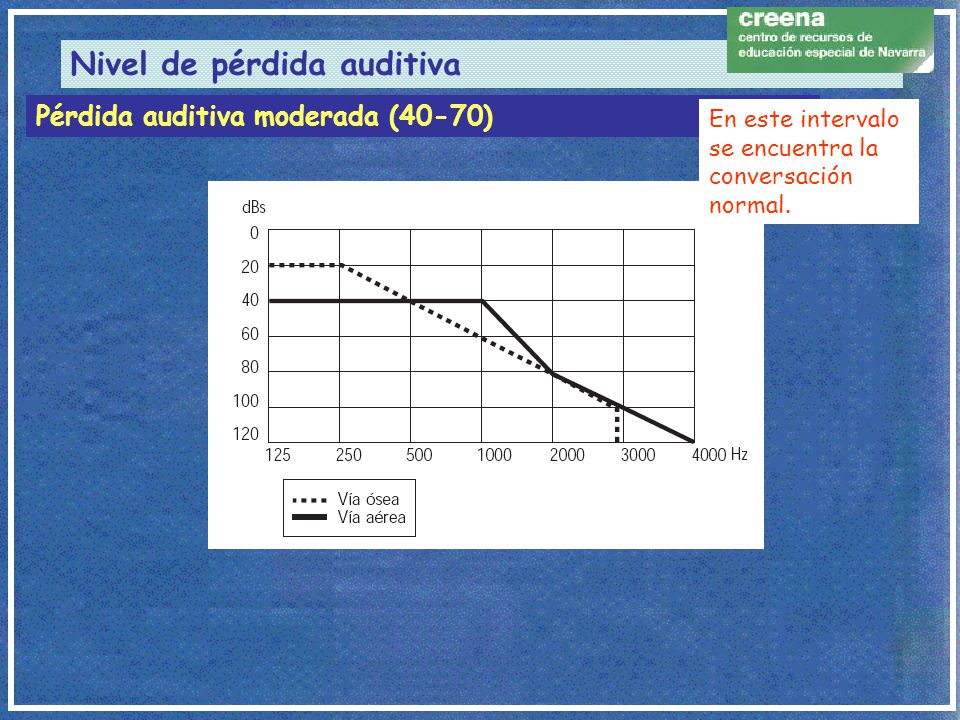 creena
centro de recursos de
educación especial de Navarra

Nivel de pérdida auditiva

Pérdida auditiva moderada (40-70)

En este intervalo se encuentra la conversación normal.

dBs
0
20
40
60
80
100
120
125
250
500
1000
2000
3000
4000
Hz

Vía ósea
Vía aérea